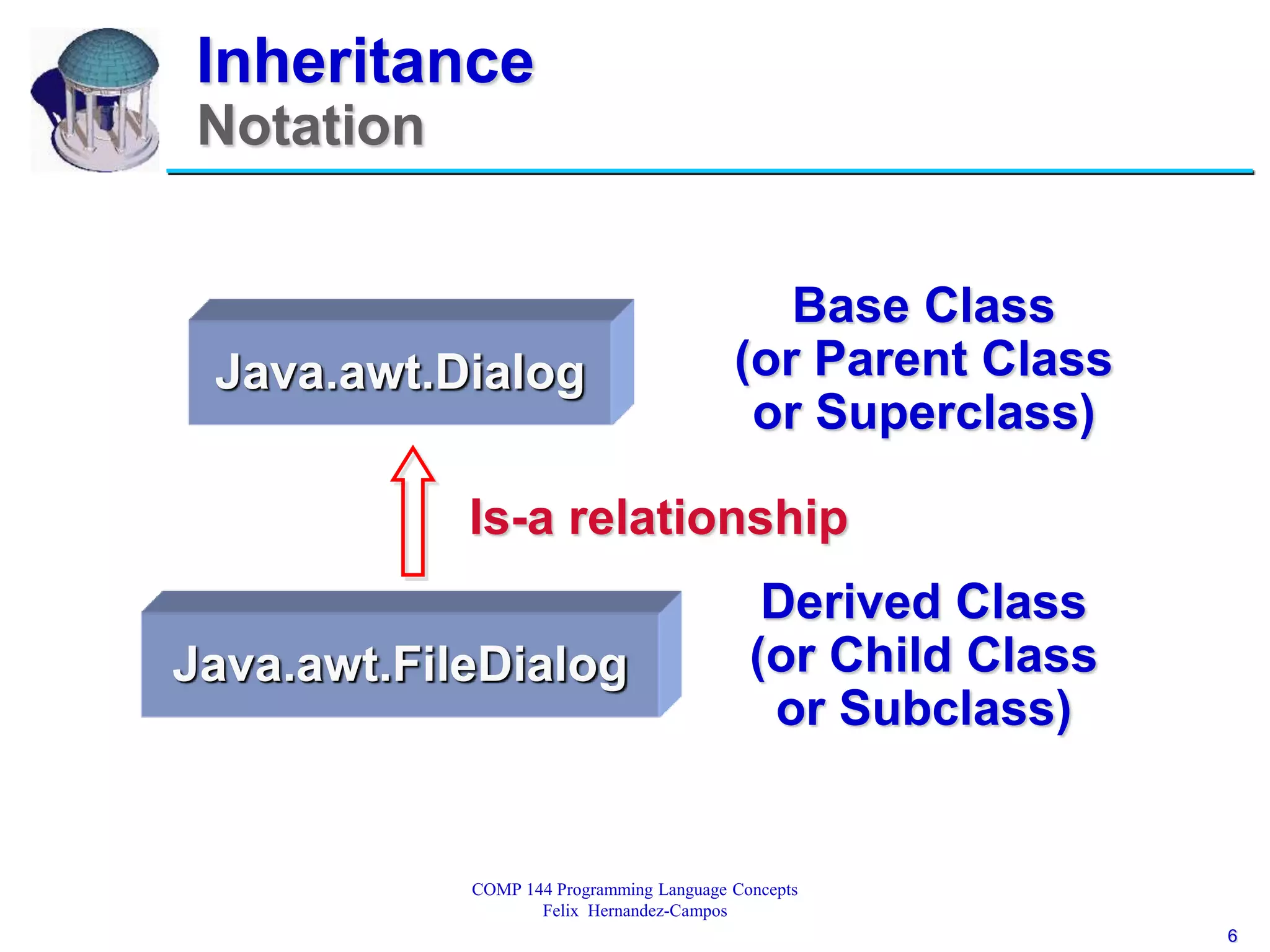 Inheritance
Notation

Java.awt.Dialog

Base Class
(or Parent Class
or Superclass)

Is-a relationship

Java.awt.FileDialog

Derived Class
(or Child Class
or Subclass)

COMP 144 Programming Language Concepts
Felix Hernandez-Campos

6